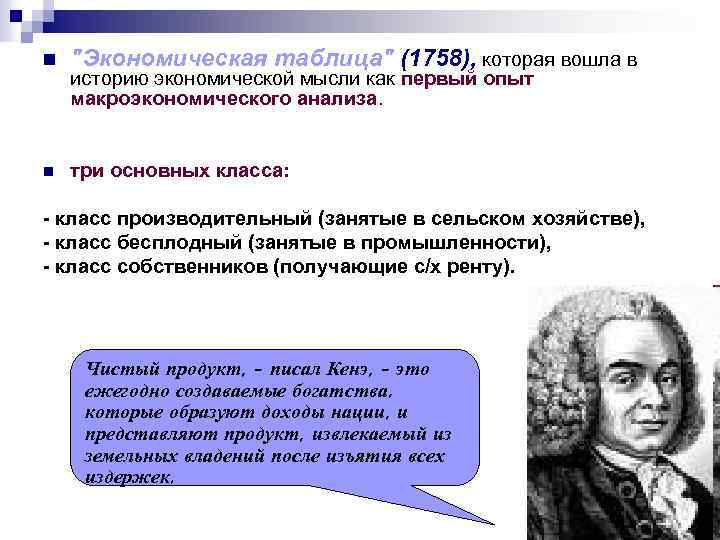 "Экономическая таблица" (1758), которая вошла в историю экономической мысли как первый опыт макроэкономического анализа.

три основных класса:

- класс производительный (занятые в сельском хозяйстве),
- класс бесплодный (занятые в промышленности),
- класс собственников (получающие с/х ренту).

Чистый продукт, - писал Кенэ, - это ежегодно создаваемые богатства, которые образуют доходы нации, и представляют продукт, извлекаемый из земельных владений после изъятия всех издержек.